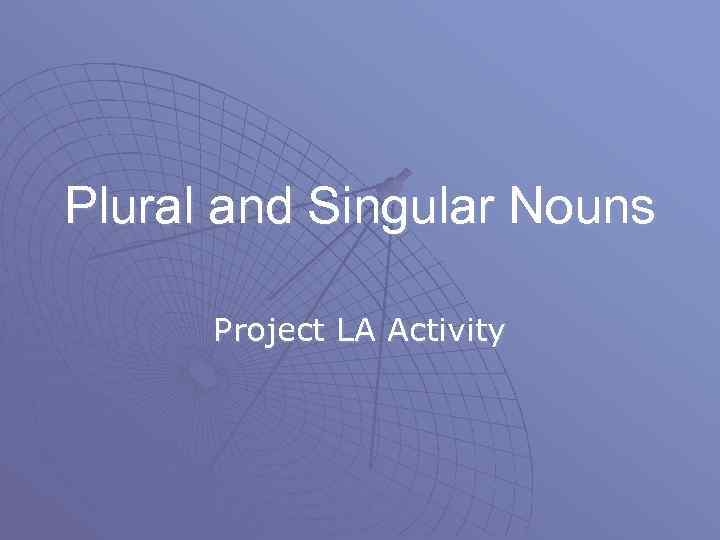 Plural and Singular Nouns

Project LA Activity